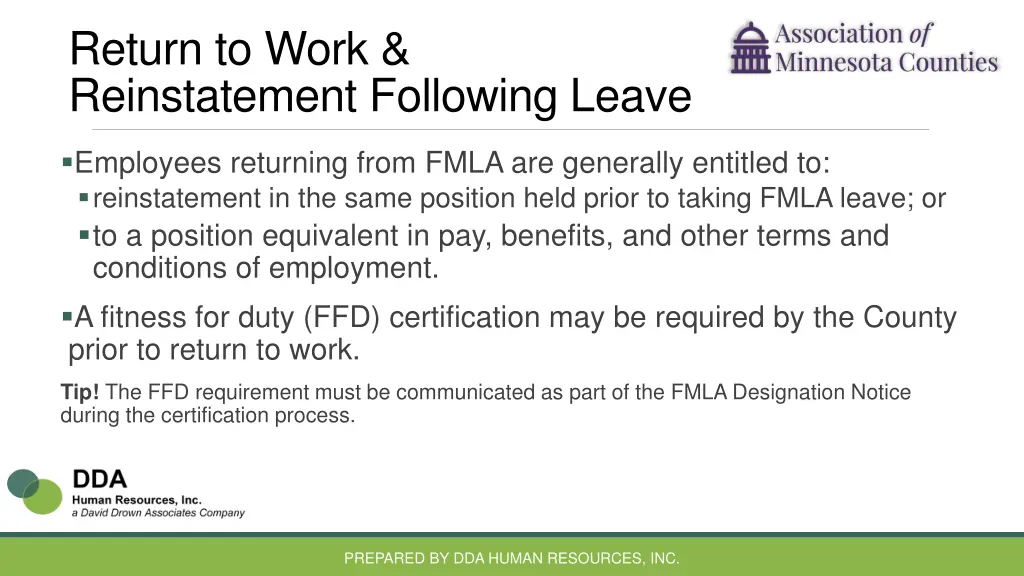 Return to Work &
Reinstatement Following Leave

Association of Minnesota Counties

▪Employees returning from FMLA are generally entitled to:
▪reinstatement in the same position held prior to taking FMLA leave; or
▪to a position equivalent in pay, benefits, and other terms and conditions of employment.

▪A fitness for duty (FFD) certification may be required by the County prior to return to work.

Tip! The FFD requirement must be communicated as part of the FMLA Designation Notice during the certification process.

DDA
Human Resources, Inc.
a David Drown Associates Company

PREPARED BY DDA HUMAN RESOURCES, INC.